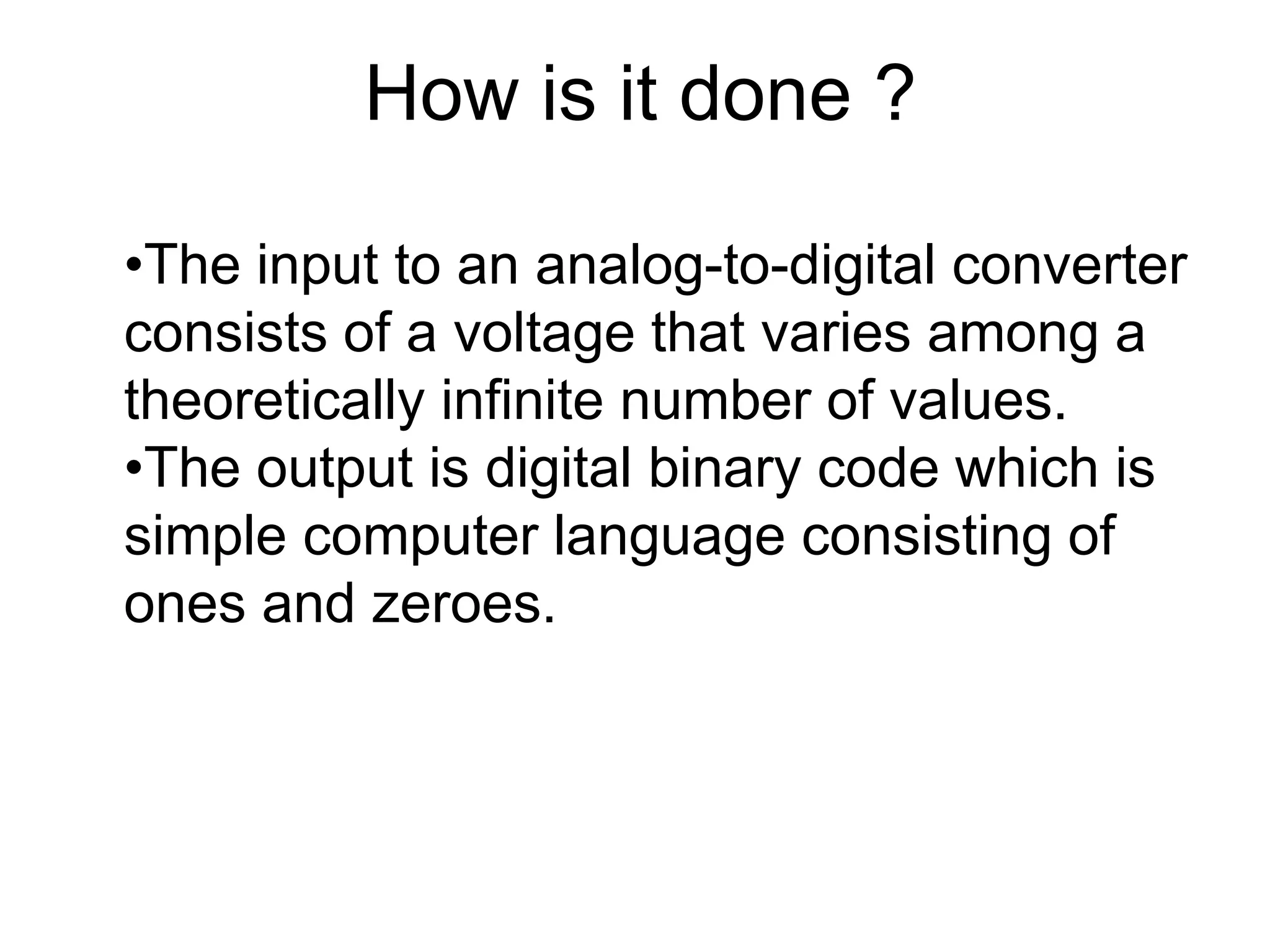 How is it done ?

•The input to an analog-to-digital converter consists of a voltage that varies among a theoretically infinite number of values.
•The output is digital binary code which is simple computer language consisting of ones and zeroes.